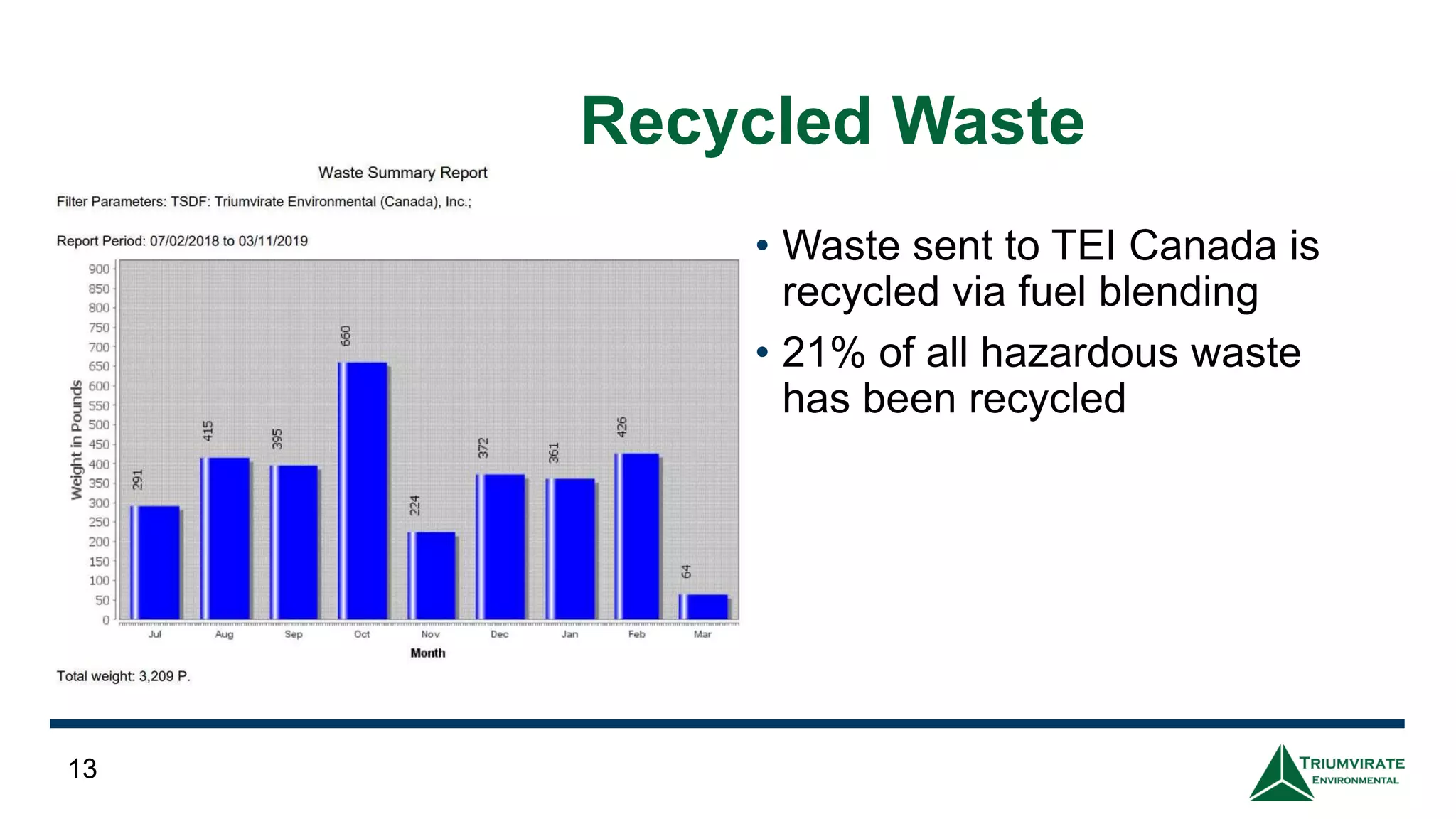 Recycled Waste

Waste Summary Report

Filter Parameters: TSDF: Triumvirate Environmental (Canada), Inc.;

Report Period: 07/02/2018 to 03/11/2019

Weight in Pounds

900
850
800
750
700
650
600
550
500
450
400
350
300
250
200
150
100
50
0

291
415
395
660
224
372
361
426
64

Jul
Aug
Sep
Oct
Nov
Dec
Jan
Feb
Mar

Month

Total weight: 3,209 P.

• Waste sent to TEI Canada is recycled via fuel blending

• 21% of all hazardous waste has been recycled

13

TRIUMVIRATE ENVIRONMENTAL